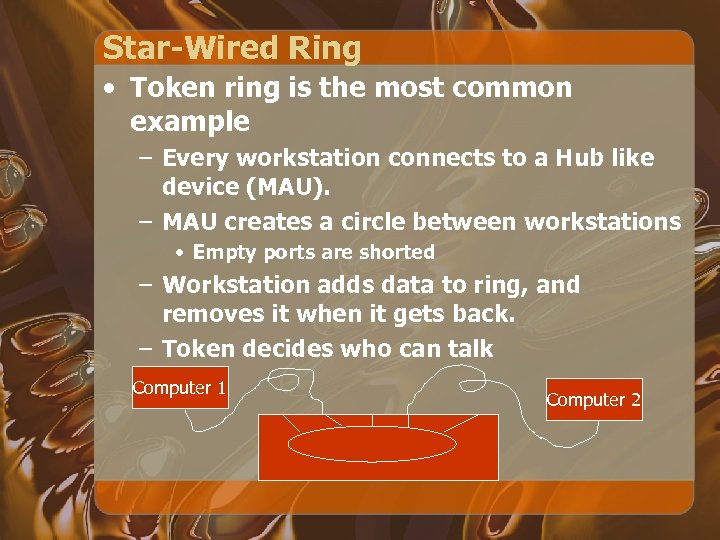 Star-Wired Ring

• Token ring is the most common example
  – Every workstation connects to a Hub like device (MAU).
  – MAU creates a circle between workstations
    • Empty ports are shorted
  – Workstation adds data to ring, and removes it when it gets back.
  – Token decides who can talk

Computer 1

Computer 2